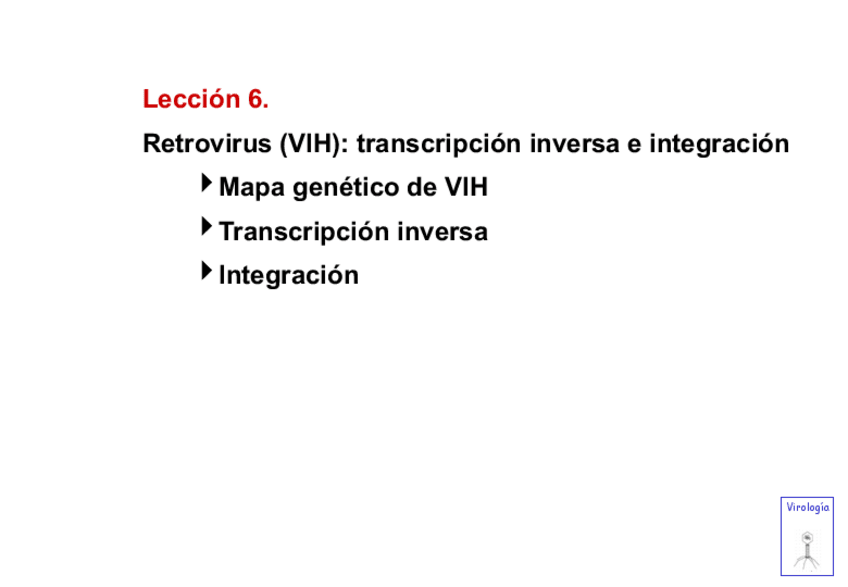 Lección 6.

Retrovirus (VIH): transcripción inversa e integración

Mapa genético de VIH

Transcripción inversa

Integración

Virología